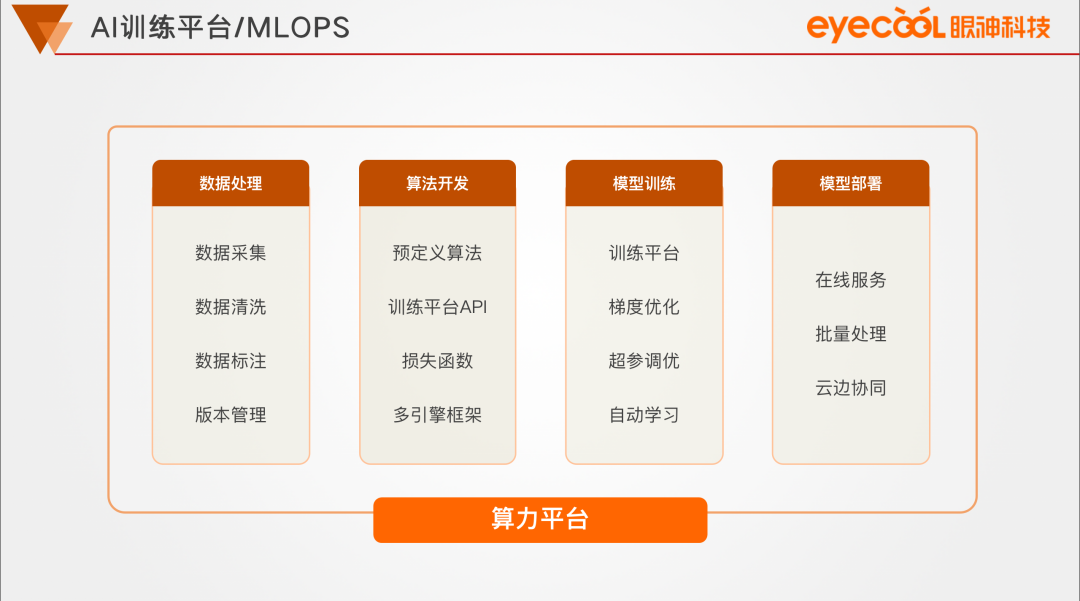 AI训练平台/MLOPS

eyecool 眼神科技

数据处理

数据采集

数据清洗

数据标注

版本管理

算法开发

预定义算法

训练平台API

损失函数

多引擎框架

模型训练

训练平台

梯度优化

超参调优

自动学习

模型部署

在线服务

批量处理

云边协同

算力平台